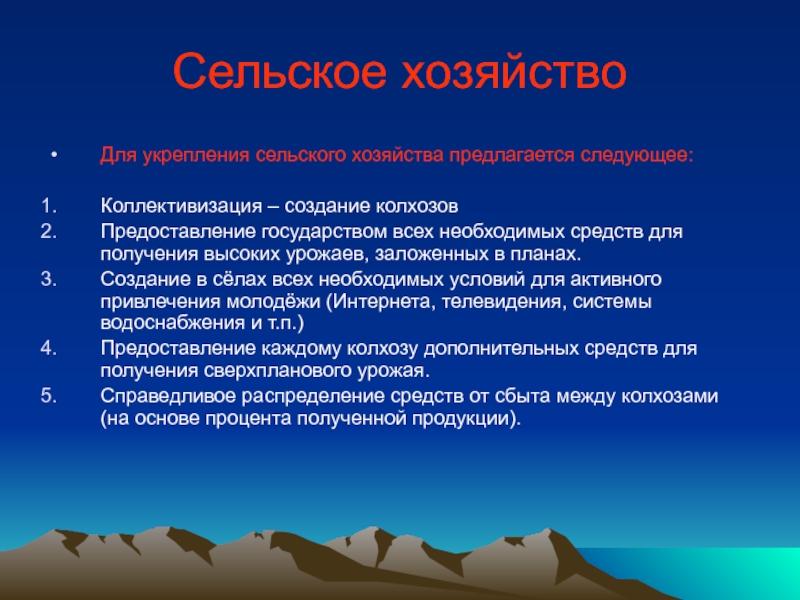 Сельское хозяйство

• Для укрепления сельского хозяйства предлагается следующее:

1. Коллективизация – создание колхозов
2. Предоставление государством всех необходимых средств для получения высоких урожаев, заложенных в планах.
3. Создание в сёлах всех необходимых условий для активного привлечения молодёжи (Интернета, телевидения, системы водоснабжения и т.п.)
4. Предоставление каждому колхозу дополнительных средств для получения сверхпланового урожая.
5. Справедливое распределение средств от сбыта между колхозами (на основе процента полученной продукции).